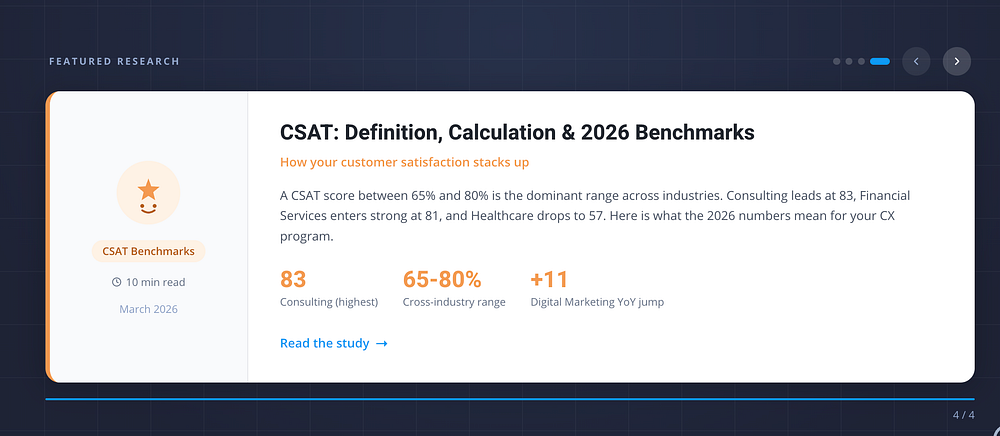 FEATURED RESEARCH

CSAT Benchmarks

10 min read

March 2026

CSAT: Definition, Calculation & 2026 Benchmarks

How your customer satisfaction stacks up

A CSAT score between 65% and 80% is the dominant range across industries. Consulting leads at 83, Financial Services enters strong at 81, and Healthcare drops to 57. Here is what the 2026 numbers mean for your CX program.

83
Consulting (highest)

65-80%
Cross-industry range

+11
Digital Marketing YoY jump

Read the study →

4 / 4